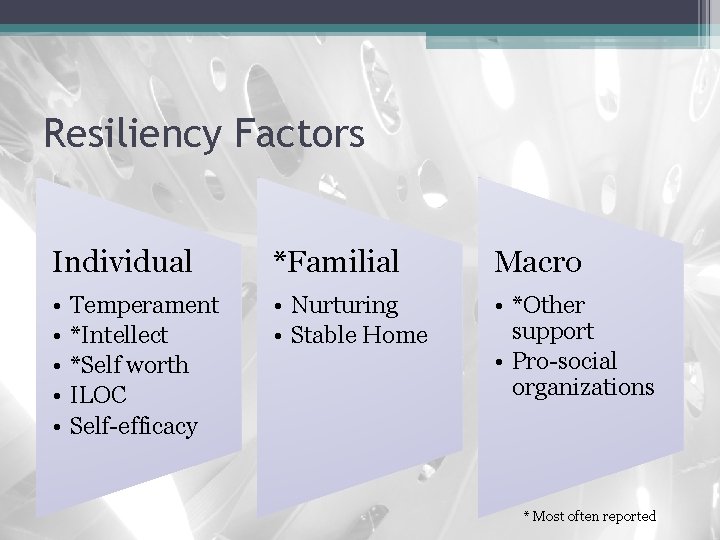 Resiliency Factors

Individual
• Temperament
• *Intellect
• *Self worth
• ILOC
• Self-efficacy

*Familial
• Nurturing
• Stable Home

Macro
• *Other support
• Pro-social organizations

* Most often reported